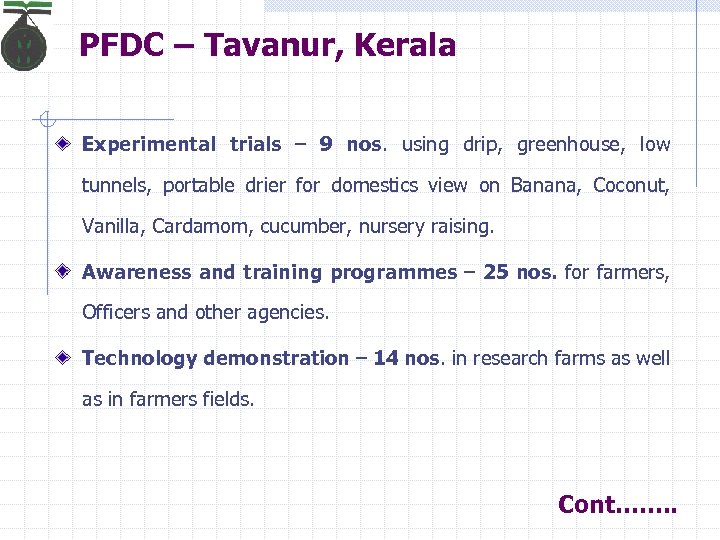 PFDC – Tavanur, Kerala

Experimental trials – 9 nos. using drip, greenhouse, low tunnels, portable drier for domestics view on Banana, Coconut, Vanilla, Cardamom, cucumber, nursery raising.

Awareness and training programmes – 25 nos. for farmers, Officers and other agencies.

Technology demonstration – 14 nos. in research farms as well as in farmers fields.

Cont........